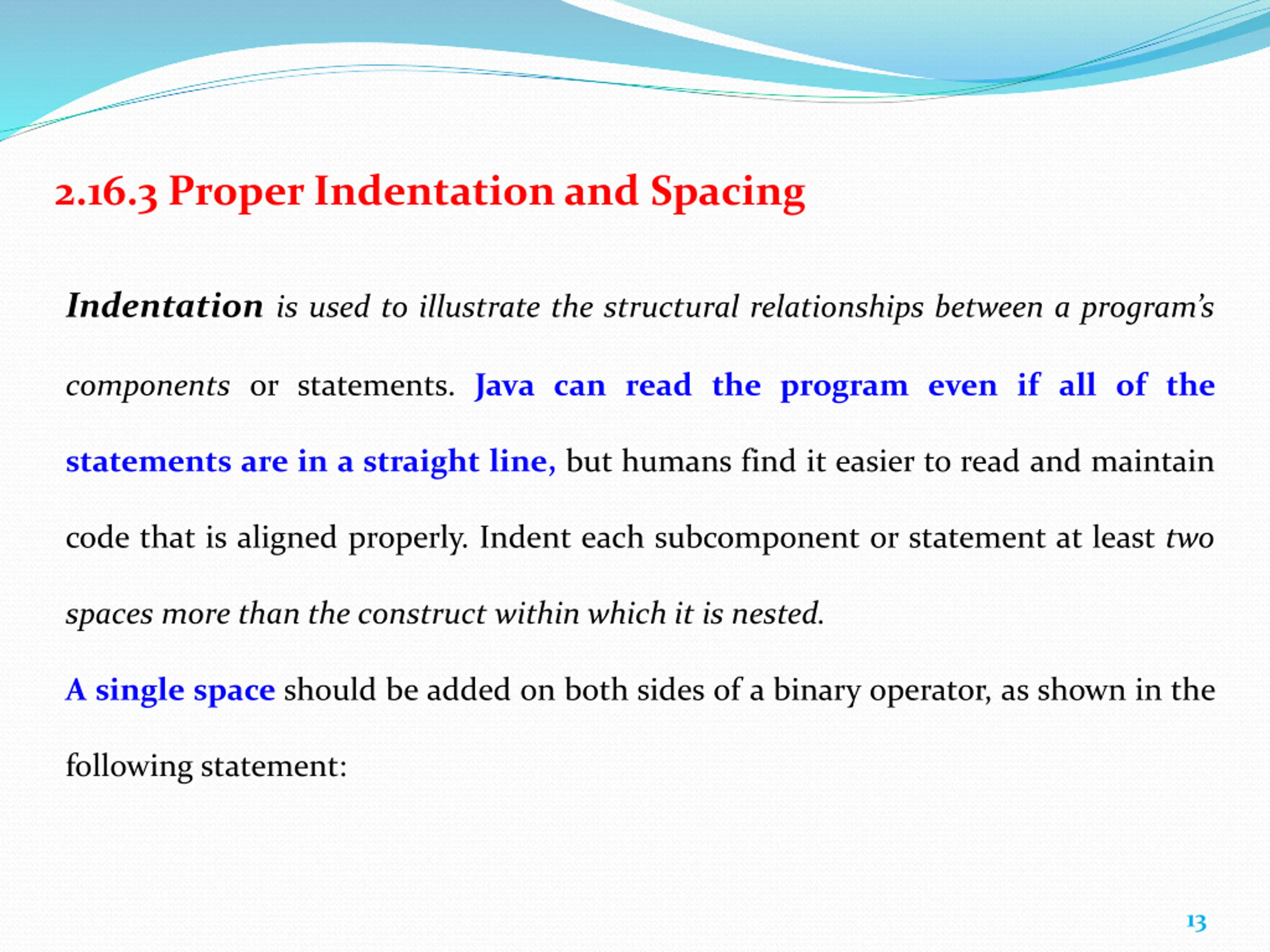 2.16.3 Proper Indentation and Spacing

Indentation is used to illustrate the structural relationships between a program's components or statements. Java can read the program even if all of the statements are in a straight line, but humans find it easier to read and maintain code that is aligned properly. Indent each subcomponent or statement at least two spaces more than the construct within which it is nested.

A single space should be added on both sides of a binary operator, as shown in the following statement:

13